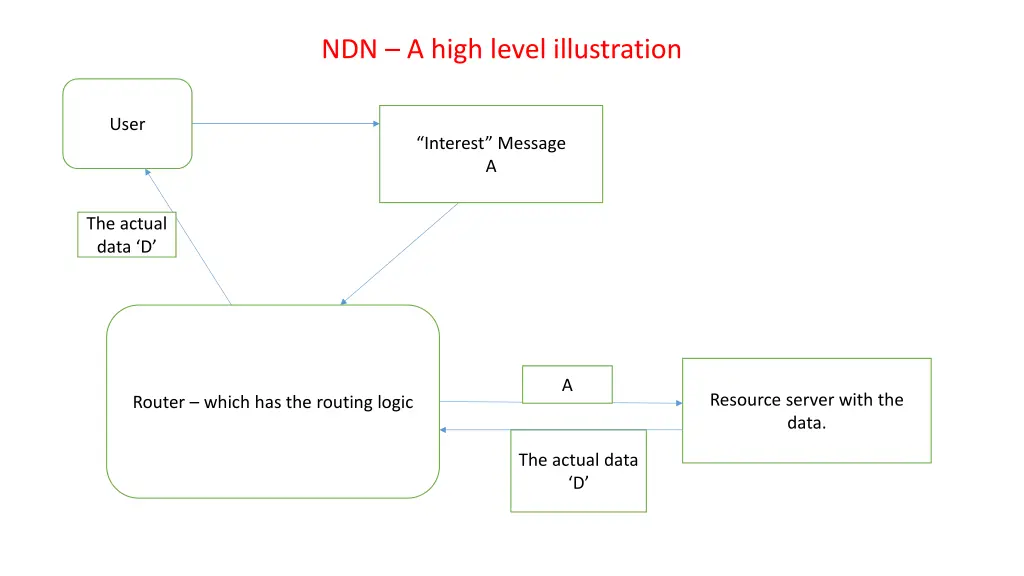 NDN – A high level illustration

User

“Interest” Message
A

The actual data ‘D’

Router – which has the routing logic

A

Resource server with the data.

The actual data ‘D’